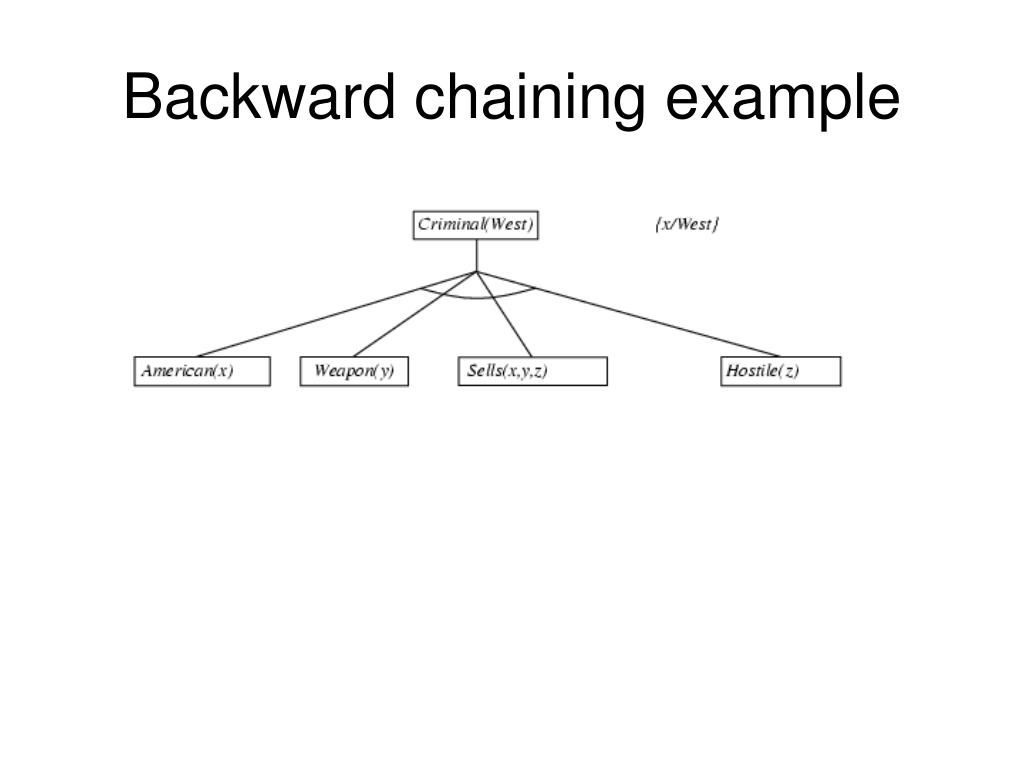 Backward chaining example

Criminal(West)

{x/West}

American(x)

Weapon(y)

Sells(x,y,z)

Hostile(z)